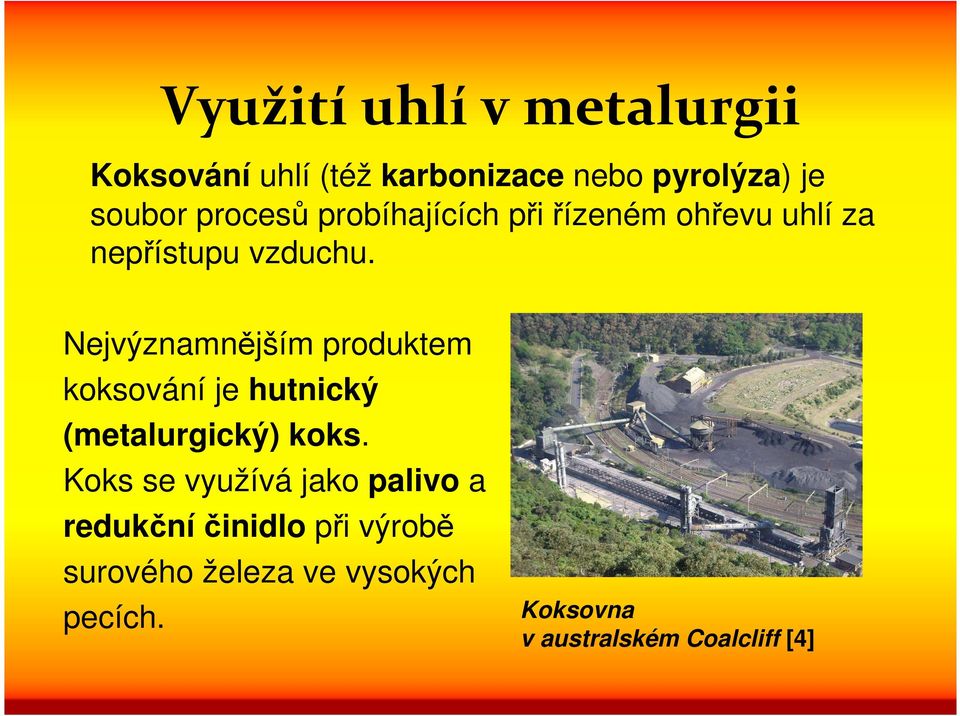 Využití uhlí v metalurgii

Koksování uhlí (též karbonizace nebo pyrolýza) je soubor procesů probíhajících při řízeném ohřevu uhlí za nepřístupu vzduchu.

Nejvýznamnějším produktem koksování je hutnický (metalurgický) koks.
Koks se využívá jako palivo a redukční činidlo při výrobě surového železa ve vysokých pecích.

Koksovna
v australském Coalcliff [4]